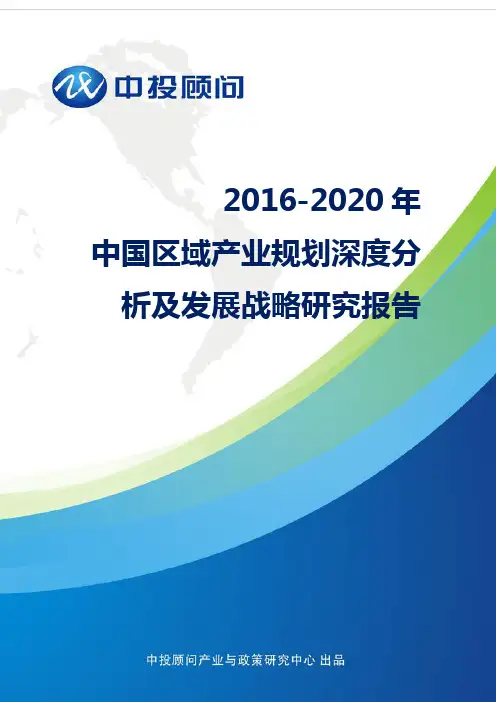 中投顾问

2016-2020 年
中国区域产业规划深度分析及发展战略研究报告

中投顾问产业与政策研究中心 出品